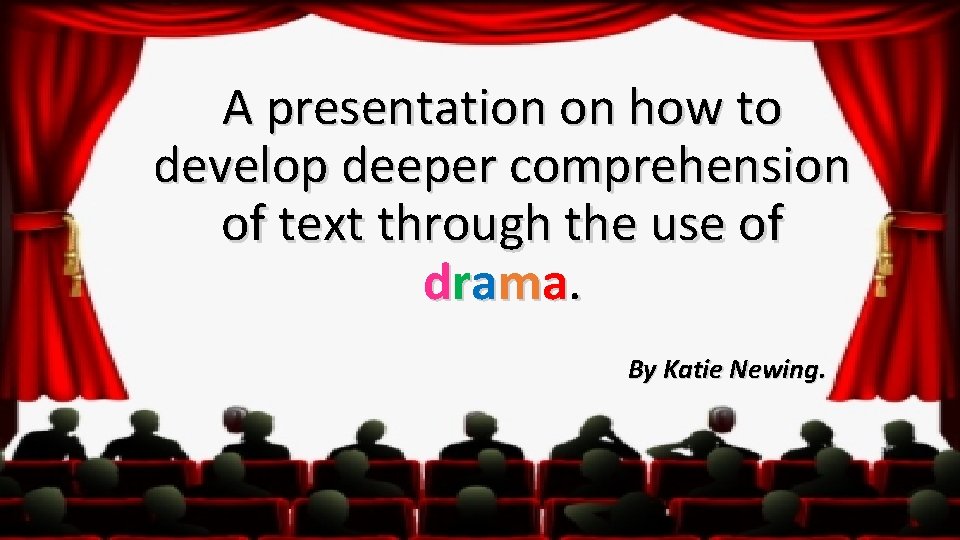 A presentation on how to develop deeper comprehension of text through the use of drama.

By Katie Newing.